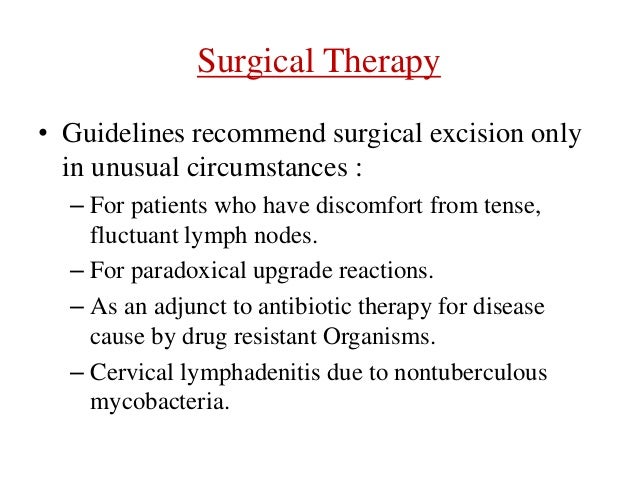 Surgical Therapy

• Guidelines recommend surgical excision only in unusual circumstances :

– For patients who have discomfort from tense, fluctuant lymph nodes.

– For paradoxical upgrade reactions.

– As an adjunct to antibiotic therapy for disease cause by drug resistant Organisms.

– Cervical lymphadenitis due to nontuberculous mycobacteria.